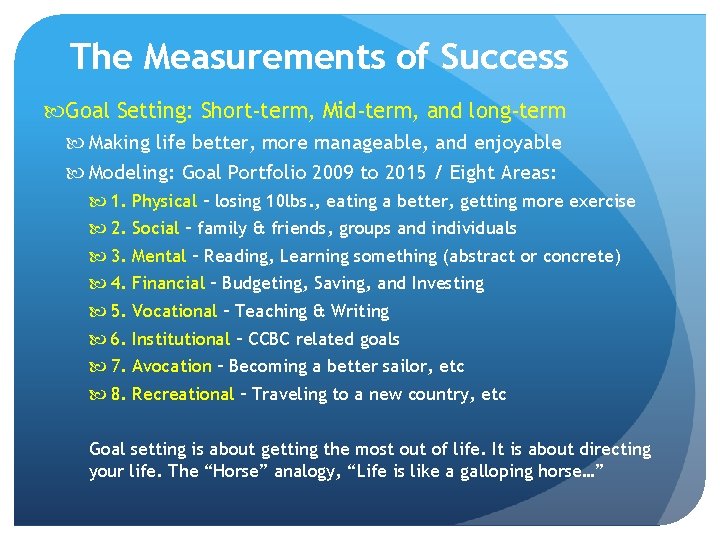 The Measurements of Success

Goal Setting: Short-term, Mid-term, and long-term

Making life better, more manageable, and enjoyable

Modeling: Goal Portfolio 2009 to 2015 / Eight Areas:

1. Physical – losing 10lbs., eating a better, getting more exercise

2. Social – family & friends, groups and individuals

3. Mental – Reading, Learning something (abstract or concrete)

4. Financial – Budgeting, Saving, and Investing

5. Vocational – Teaching & Writing

6. Institutional – CCBC related goals

7. Avocation – Becoming a better sailor, etc

8. Recreational – Traveling to a new country, etc

Goal setting is about getting the most out of life. It is about directing your life. The “Horse” analogy, “Life is like a galloping horse…”